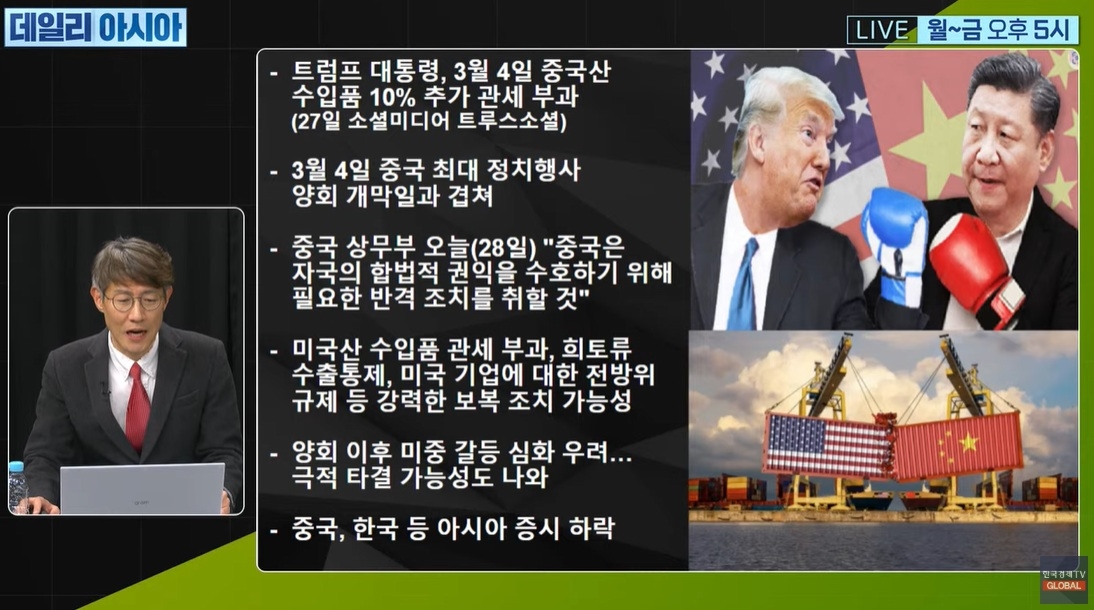 데일리 아시아

LIVE 월~금 오후 5시

- 트럼프 대통령, 3월 4일 중국산 수입품 10% 추가 관세 부과 (27일 소셜미디어 트루스소셜)

- 3월 4일 중국 최대 정치행사 양회 개막일과 겹쳐

- 중국 상무부 오늘(28일) "중국은 자국의 합법적 권익을 수호하기 위해 필요한 반격 조치를 취할 것"

- 미국산 수입품 관세 부과, 희토류 수출통제, 미국 기업에 대한 전방위 규제 등 강력한 보복 조치 가능성

- 양회 이후 미중 갈등 심화 우려… 극적 타결 가능성도 나와

- 중국, 한국 등 아시아 증시 하락

한국경제TV GLOBAL